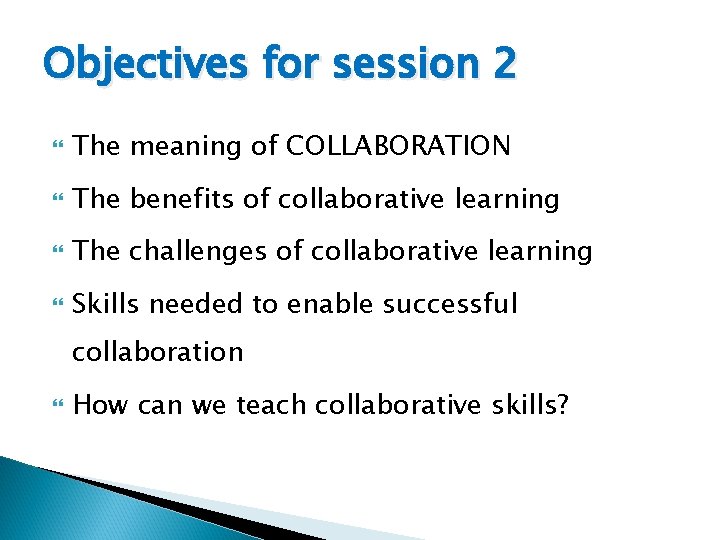 Objectives for session 2

The meaning of COLLABORATION

The benefits of collaborative learning

The challenges of collaborative learning

Skills needed to enable successful collaboration

How can we teach collaborative skills?